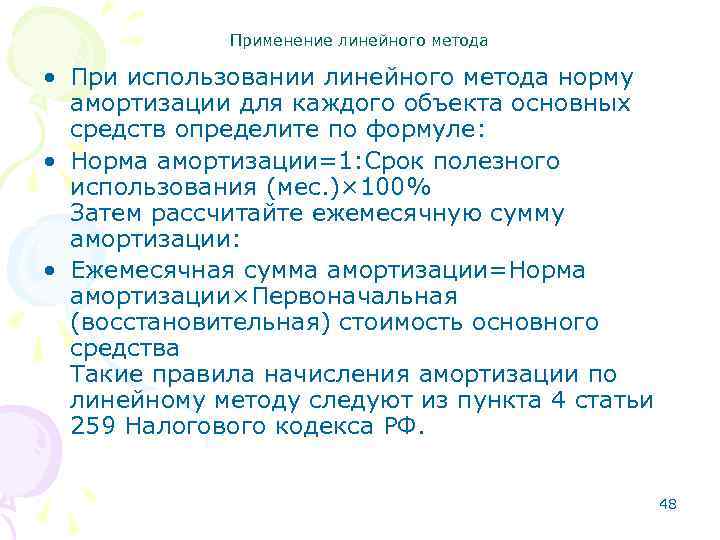 Применение линейного метода

• При использовании линейного метода норму амортизации для каждого объекта основных средств определите по формуле:

• Норма амортизации=1:Срок полезного использования (мес.)×100%
Затем рассчитайте ежемесячную сумму амортизации:

• Ежемесячная сумма амортизации=Норма амортизации×Первоначальная (восстановительная) стоимость основного средства
Такие правила начисления амортизации по линейному методу следуют из пункта 4 статьи 259 Налогового кодекса РФ.

48